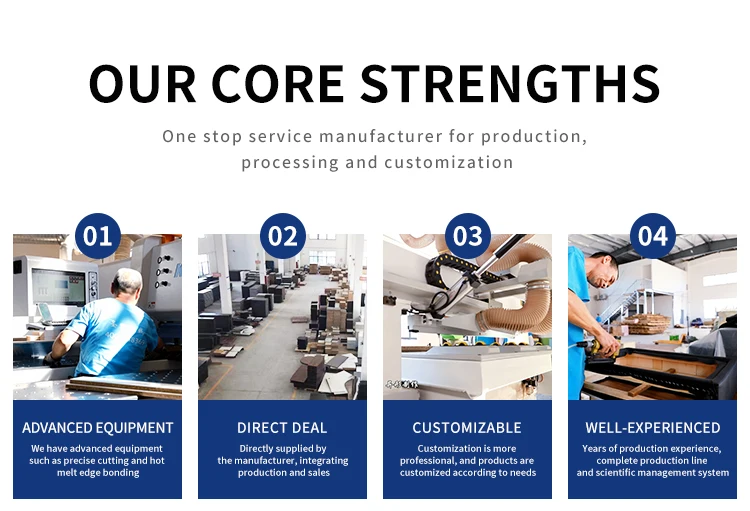 OUR CORE STRENGTHS

One stop service manufacturer for production, processing and customization

01

ADVANCED EQUIPMENT

We have advanced equipment such as precise cutting and hot melt edge bonding

02

DIRECT DEAL

Directly supplied by the manufacturer, integrating production and sales

03

CUSTOMIZABLE

Customization is more professional, and products are customized according to needs

04

WELL-EXPERIENCED

Years of production experience, complete production line and scientific management system